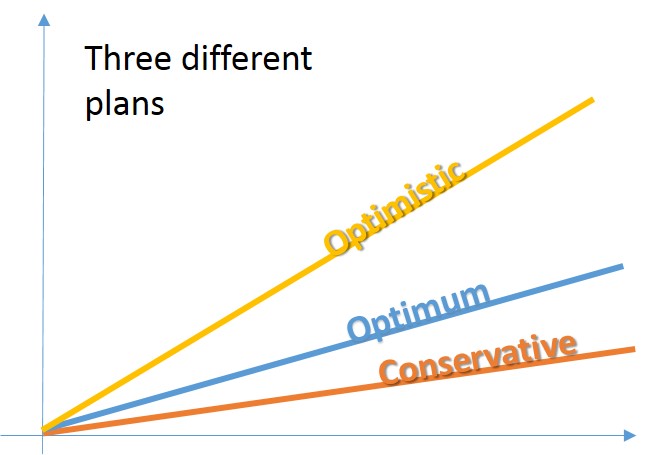 Three different plans

Optimistic

Optimum

Conservative